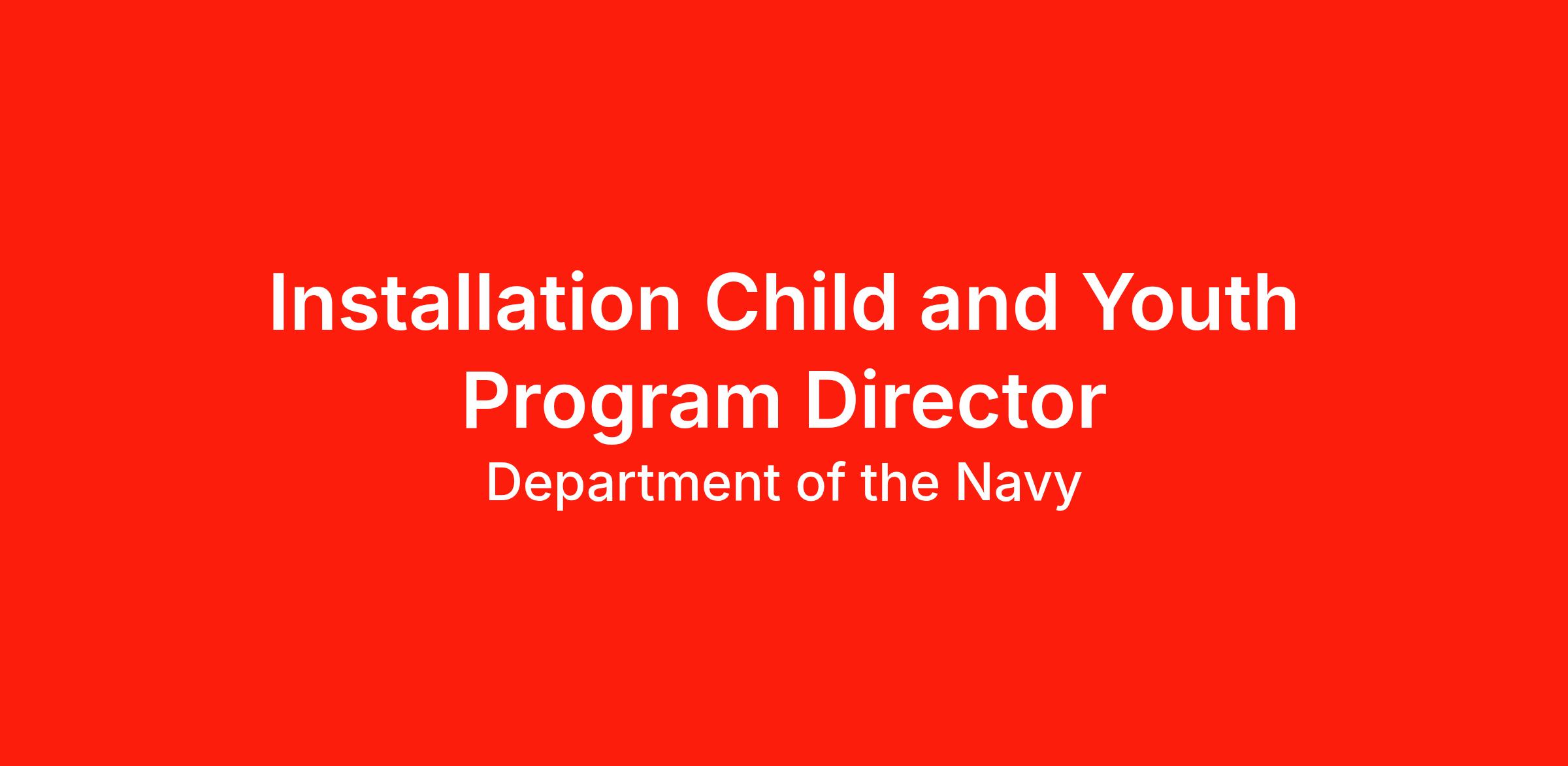 Installation Child and Youth Program Director

Department of the Navy